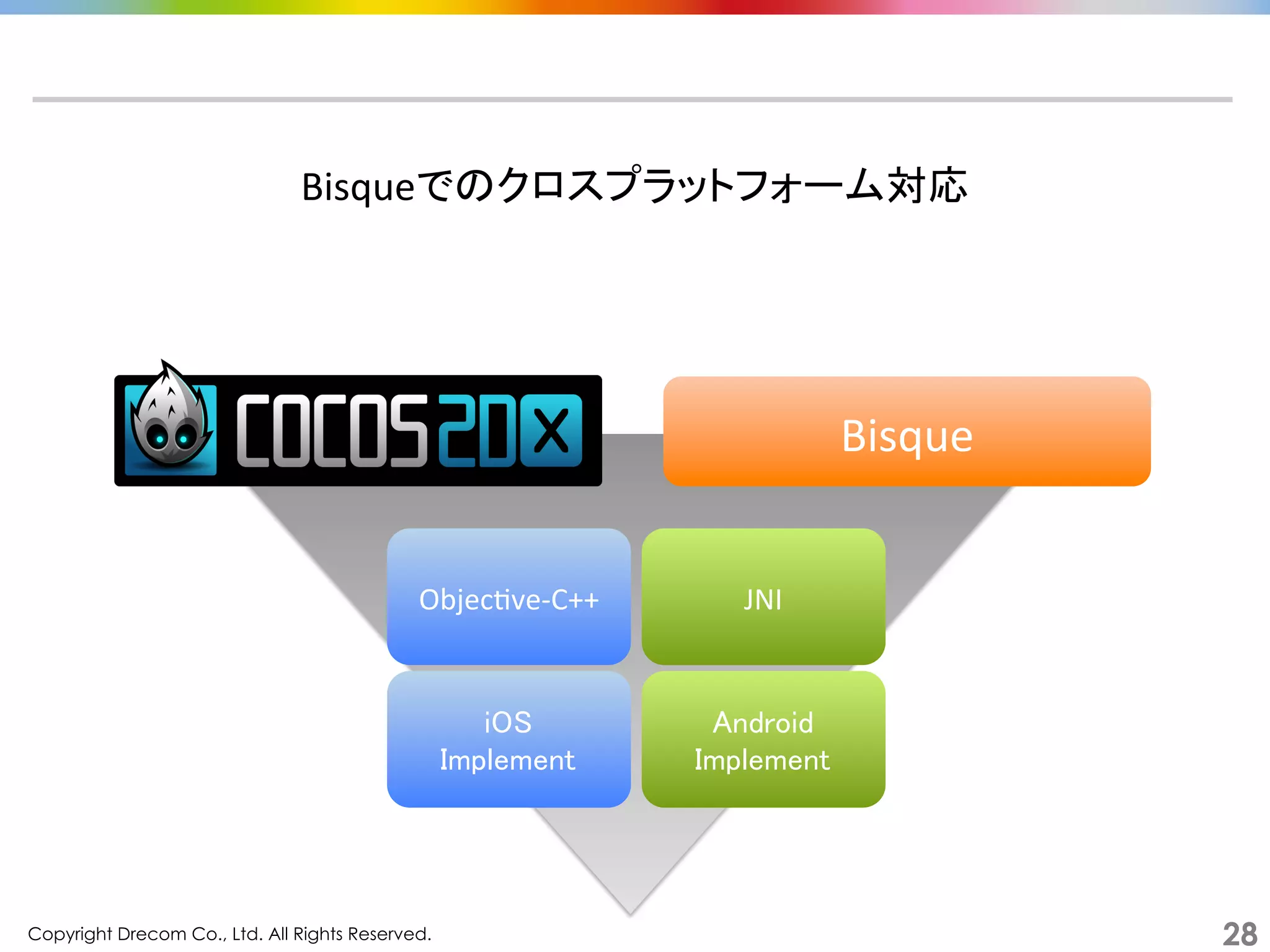 Bisqueでのクロスプラットフォーム対応

COCOS2DX

Bisque

Objective-C++

JNI

iOS
Implement

Android
Implement

Copyright Drecom Co., Ltd. All Rights Reserved.

28